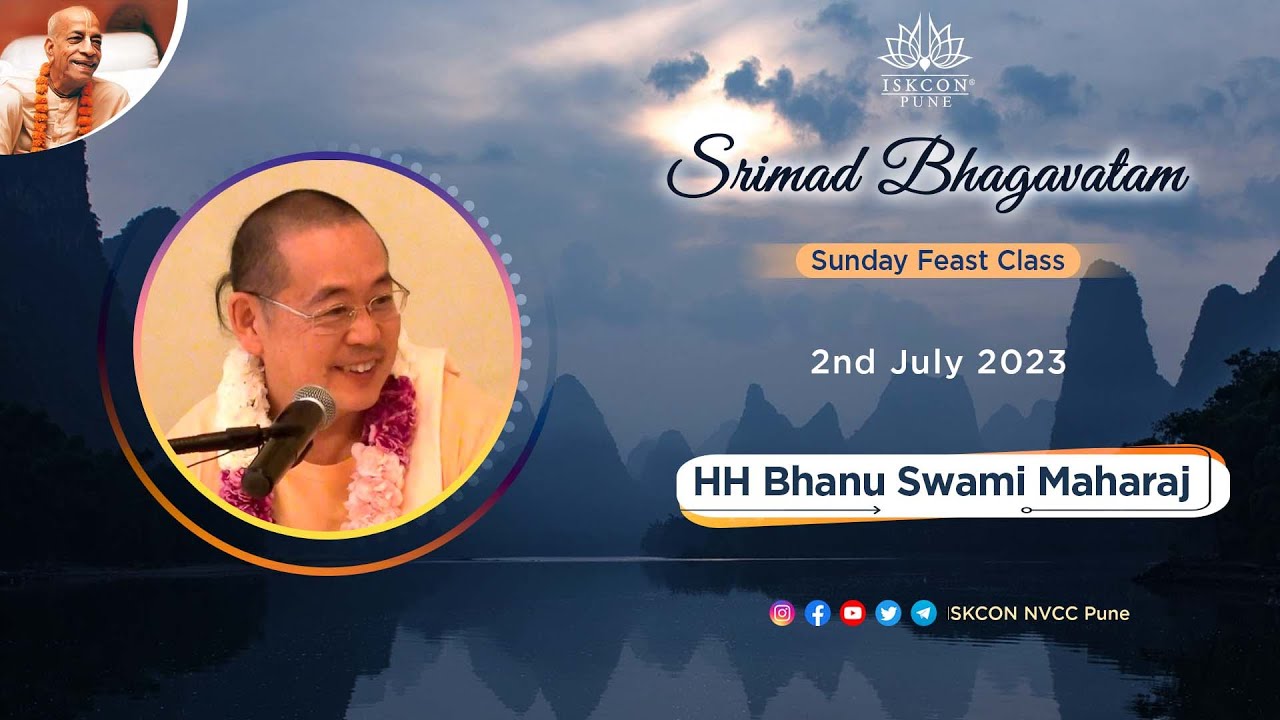 ISKCON® PUNE

Srimad Bhagavatam

Sunday Feast Class

2nd July 2023

HH Bhanu Swami Maharaj

ISKCON NVCC Pune